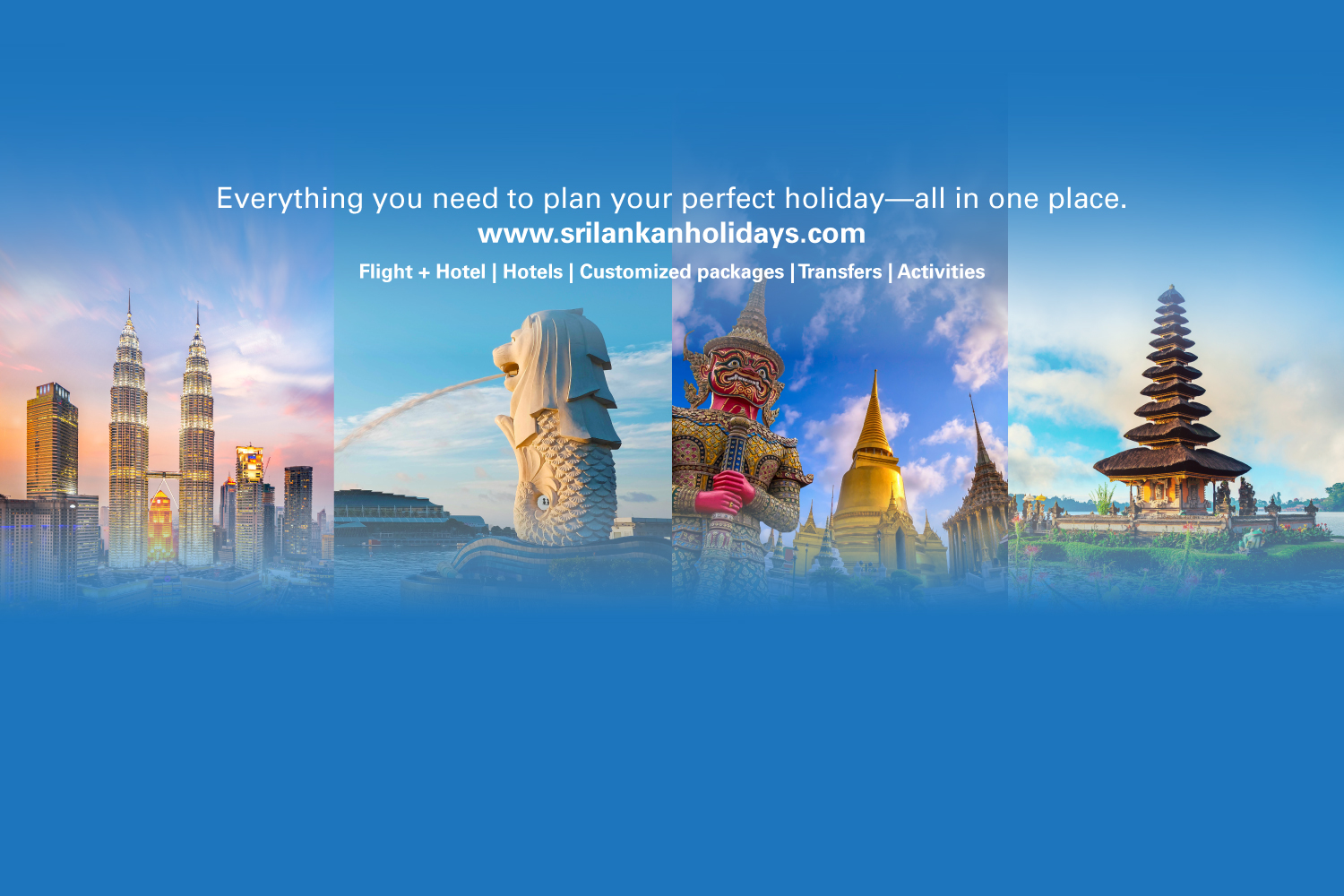 Everything you need to plan your perfect holiday—all in one place.
www.srilankanholidays.com

Flight + Hotel | Hotels | Customized packages | Transfers | Activities